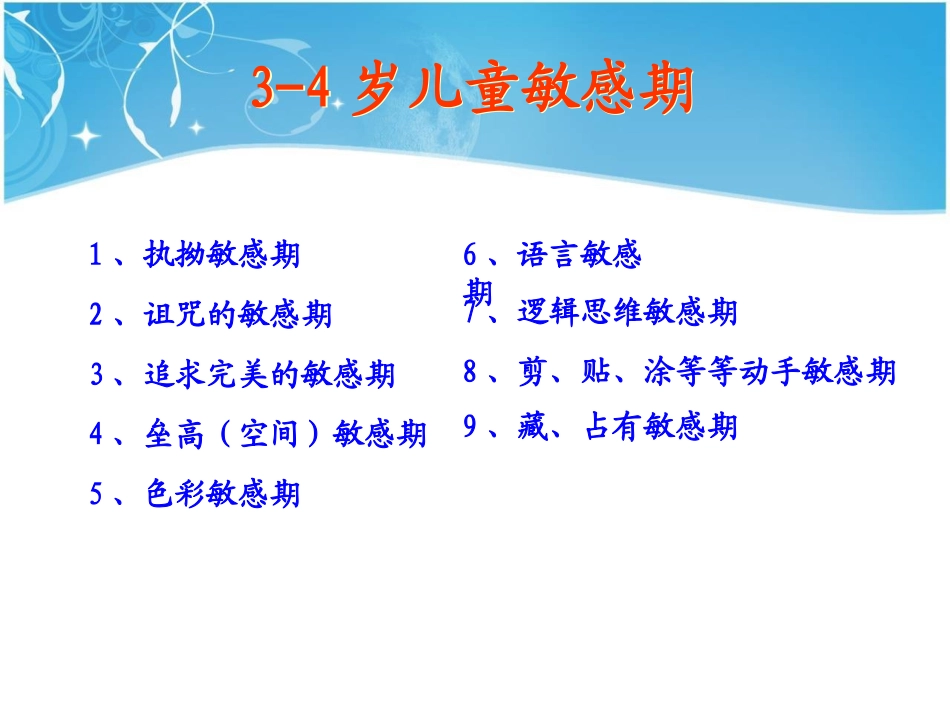 3-4 岁儿童敏感期

1、执拗敏感期

2、诅咒的敏感期

3、追求完美的敏感期

4、垒高（空间）敏感期

5、色彩敏感期

6、语言敏感期

7、逻辑思维敏感期

8、剪、贴、涂等等动手敏感期

9、藏、占有敏感期